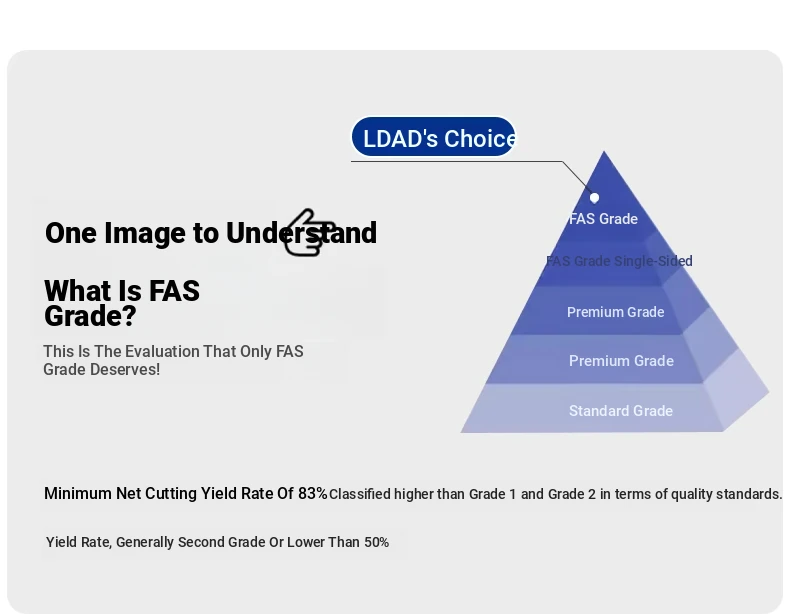 LDAD's Choice

One Image to Understand

What Is FAS Grade?

This Is The Evaluation That Only FAS Grade Deserves!

FAS Grade

FAS Grade Single-Sided

Premium Grade

Premium Grade

Standard Grade

Minimum Net Cutting Yield Rate Of 83% Classified higher than Grade 1 and Grade 2 in terms of quality standards.

Yield Rate, Generally Second Grade Or Lower Than 50%